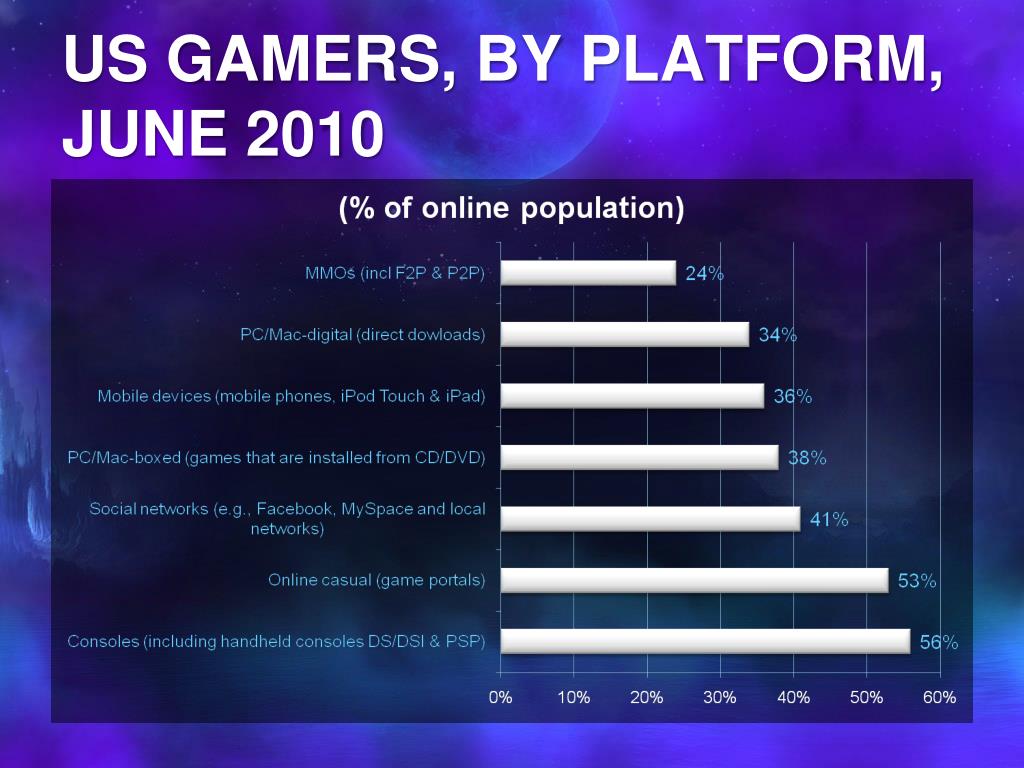 US GAMERS, BY PLATFORM, JUNE 2010

(% of online population)

MMOs (incl F2P & P2P) 24%

PC/Mac-digital (direct dowloads) 34%

Mobile devices (mobile phones, iPod Touch & iPad) 36%

PC/Mac-boxed (games that are installed from CD/DVD) 38%

Social networks (e.g., Facebook, MySpace and local networks) 41%

Online casual (game portals) 53%

Consoles (including handheld consoles DS/DSI & PSP) 56%

0% 10% 20% 30% 40% 50% 60%